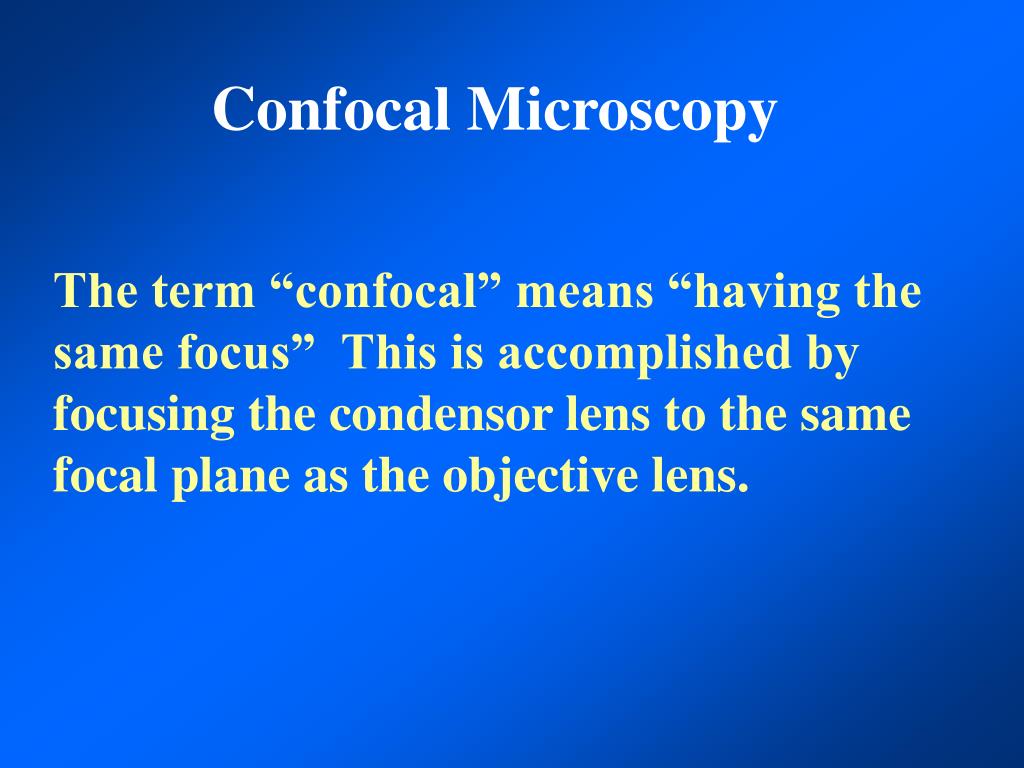 Confocal Microscopy

The term “confocal” means “having the same focus”  This is accomplished by focusing the condensor lens to the same focal plane as the objective lens.